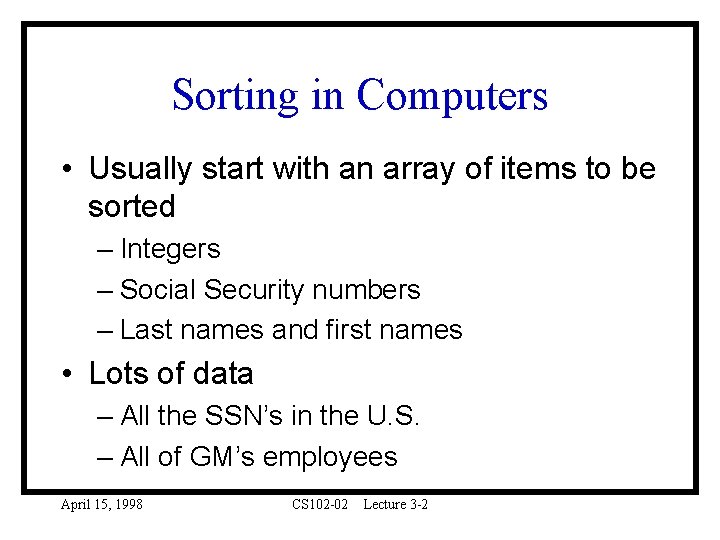 Sorting in Computers

• Usually start with an array of items to be sorted

– Integers

– Social Security numbers

– Last names and first names

• Lots of data

– All the SSN's in the U.S.

– All of GM's employees

April 15, 1998

CS102-02 Lecture 3-2